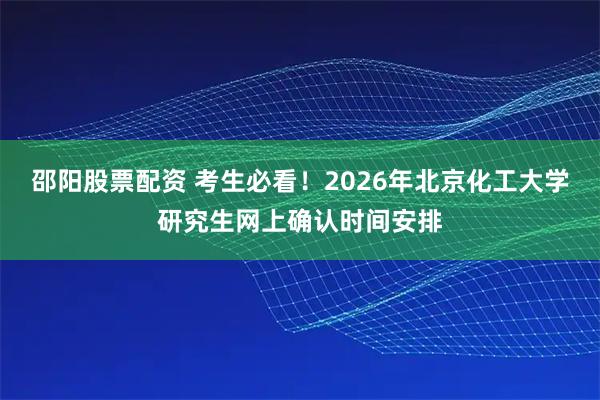 邵阳股票配资 考生必看！2026年北京化工大学研究生网上确认时间安排